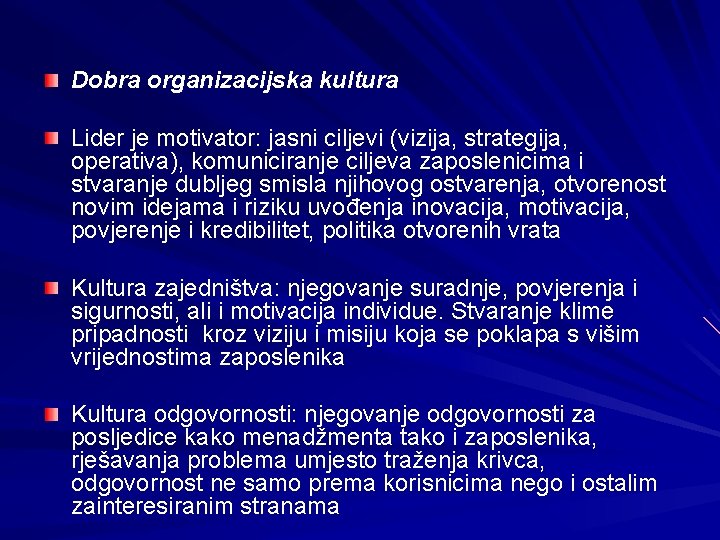 Dobra organizacijska kultura

Lider je motivator: jasni ciljevi (vizija, strategija, operativa), komuniciranje ciljeva zaposlenicima i stvaranje dubljeg smisla njihovog ostvarenja, otvorenost novim idejama i riziku uvođenja inovacija, motivacija, povjerenje i kredibilitet, politika otvorenih vrata

Kultura zajedništva: njegovanje suradnje, povjerenja i sigurnosti, ali i motivacija individue. Stvaranje klime pripadnosti kroz viziju i misiju koja se poklapa s višim vrijednostima zaposlenika

Kultura odgovornosti: njegovanje odgovornosti za posljedice kako menadžmenta tako i zaposlenika, rješavanja problema umjesto traženja krivca, odgovornost ne samo prema korisnicima nego i ostalim zainteresiranim stranama